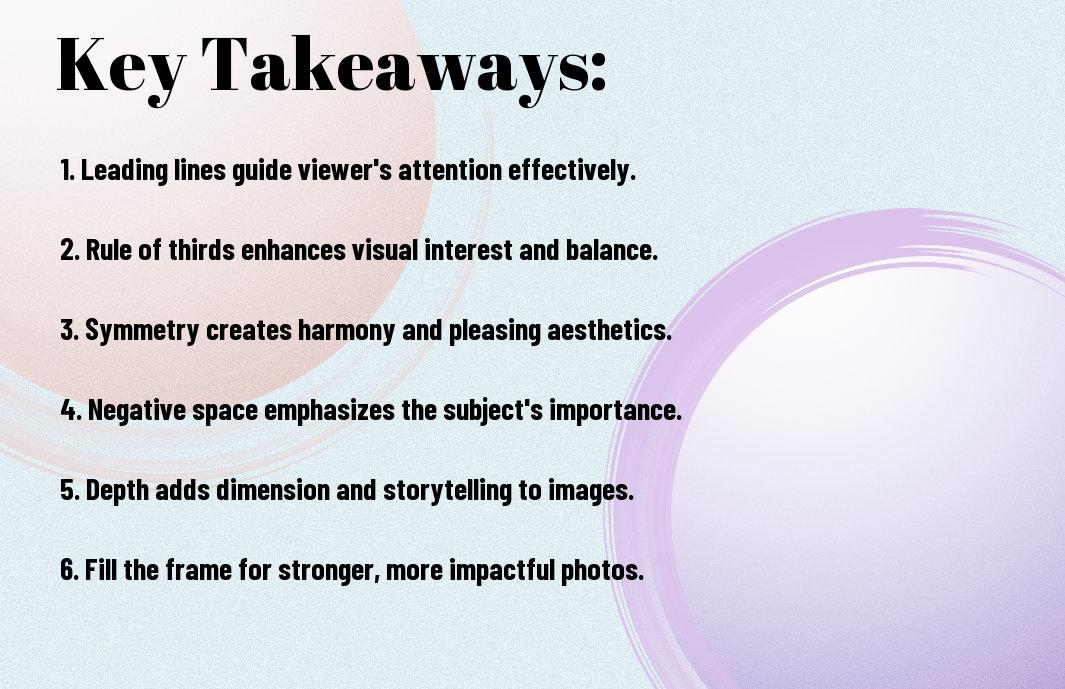 Key Takeaways:

1. Leading lines guide viewer's attention effectively.

2. Rule of thirds enhances visual interest and balance.

3. Symmetry creates harmony and pleasing aesthetics.

4. Negative space emphasizes the subject's importance.

5. Depth adds dimension and storytelling to images.

6. Fill the frame for stronger, more impactful photos.